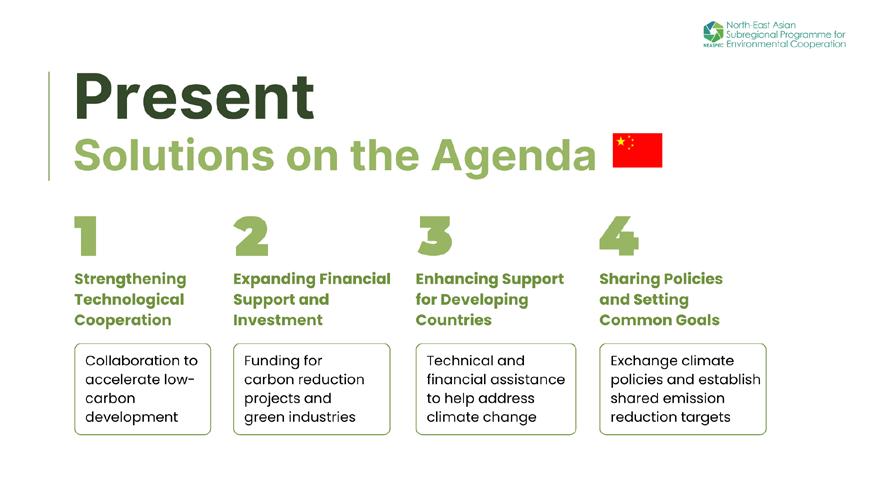 NEASPEC North East Asian Subregional Programme for Environmental Cooperation

Present
Solutions on the Agenda

1
Strengthening Technological Cooperation
Collaboration to accelerate low-carbon development

2
Expanding Financial Support and Investment
Funding for carbon reduction projects and green industries

3
Enhancing Support for Developing Countries
Technical and financial assistance to help address climate change

4
Sharing Policies and Setting Common Goals
Exchange climate policies and establish shared emission reduction targets